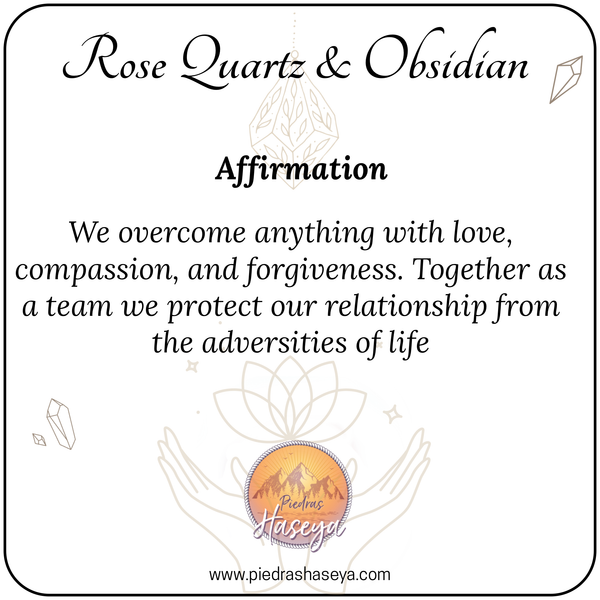 Rose Quartz & Obsidian

Affirmation

We overcome anything with love, compassion, and forgiveness. Together as a team we protect our relationship from the adversities of life

Piedras
Haseya

www.piedrashaseya.com